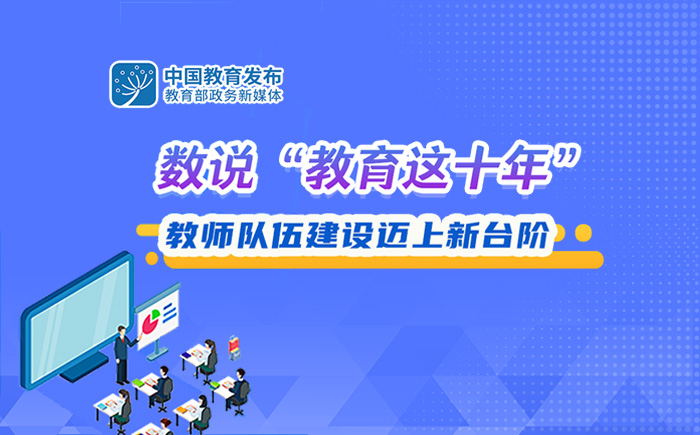 中国教育发布
教育部政务新媒体

数说“教育这十年”

教师队伍建设迈上新台阶